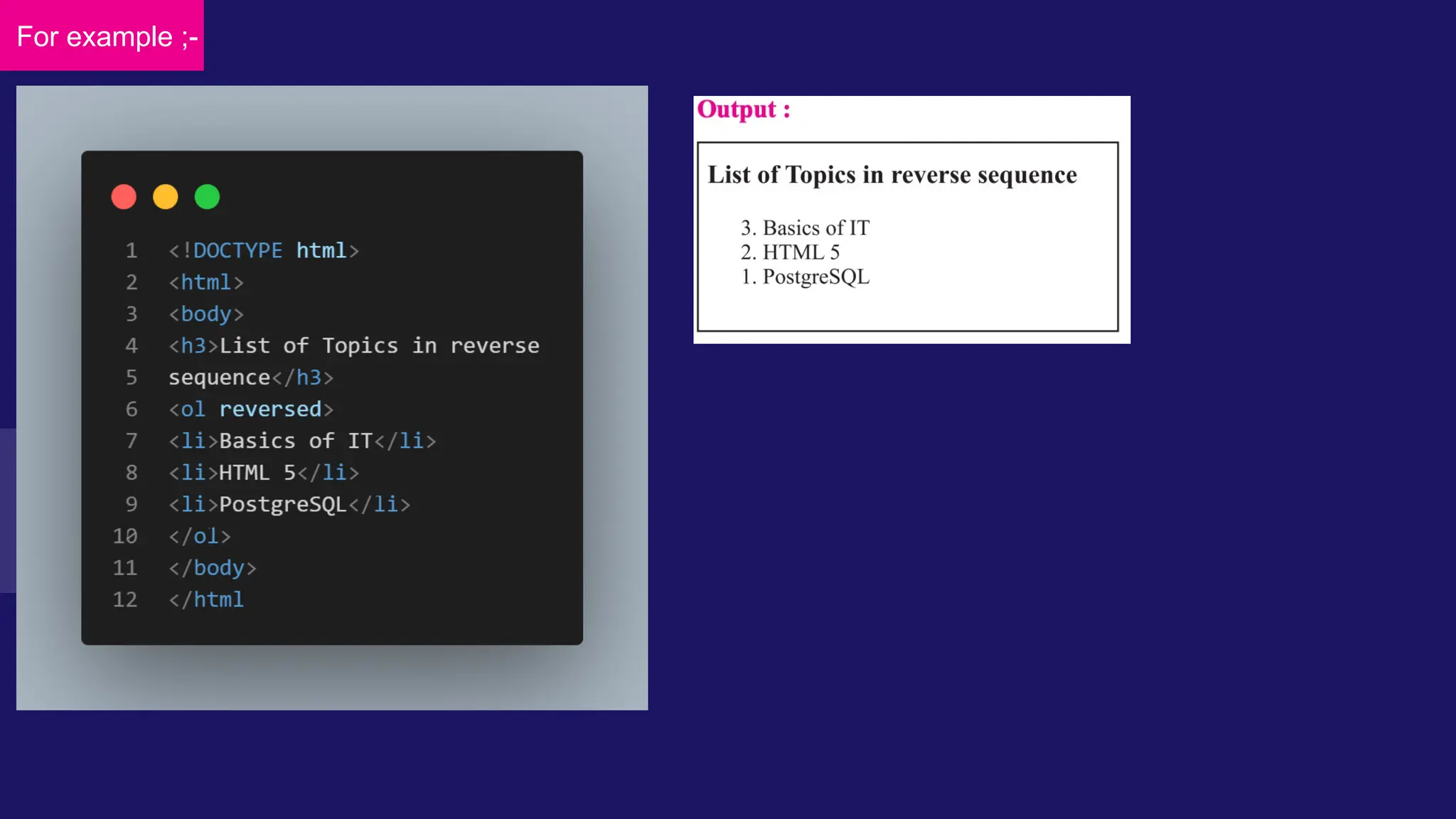 For example ;-

1 <!DOCTYPE html>
2 <html>
3 <body>
4 <h3>List of Topics in reverse
5 sequence</h3>
6 <ol reversed>
7 <li>Basics of IT</li>
8 <li>HTML 5</li>
9 <li>PostgreSQL</li>
10 </ol>
11 </body>
12 </html

Output :

List of Topics in reverse sequence

3. Basics of IT
2. HTML 5
1. PostgreSQL